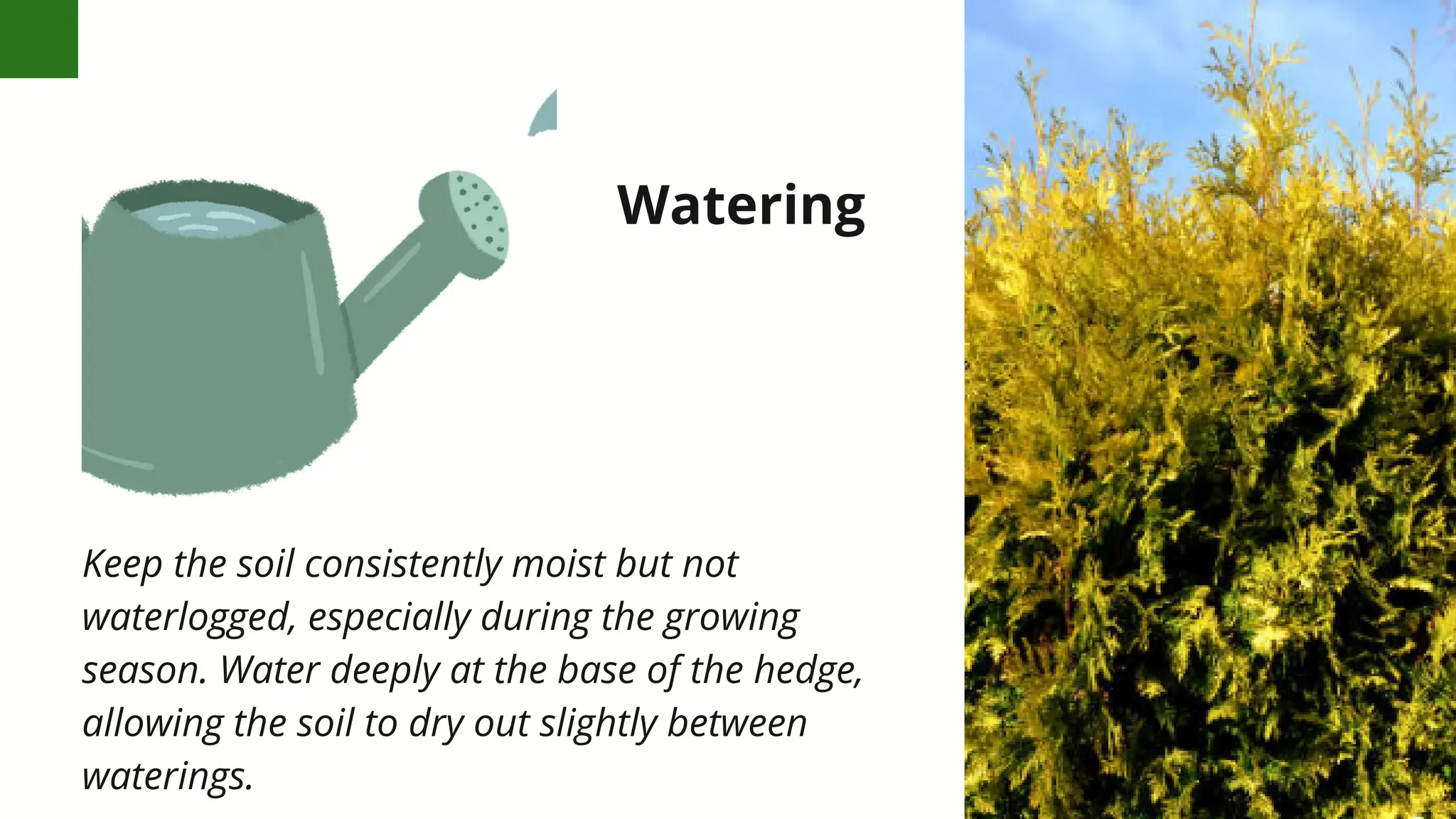 Watering

Keep the soil consistently moist but not waterlogged, especially during the growing season. Water deeply at the base of the hedge, allowing the soil to dry out slightly between waterings.